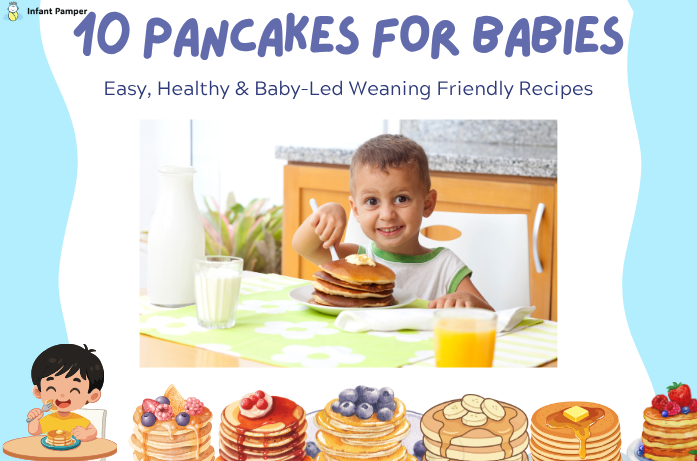 Infant Pamper

10 PANCAKES FOR BABIES

Easy, Healthy & Baby-Led Weaning Friendly Recipes